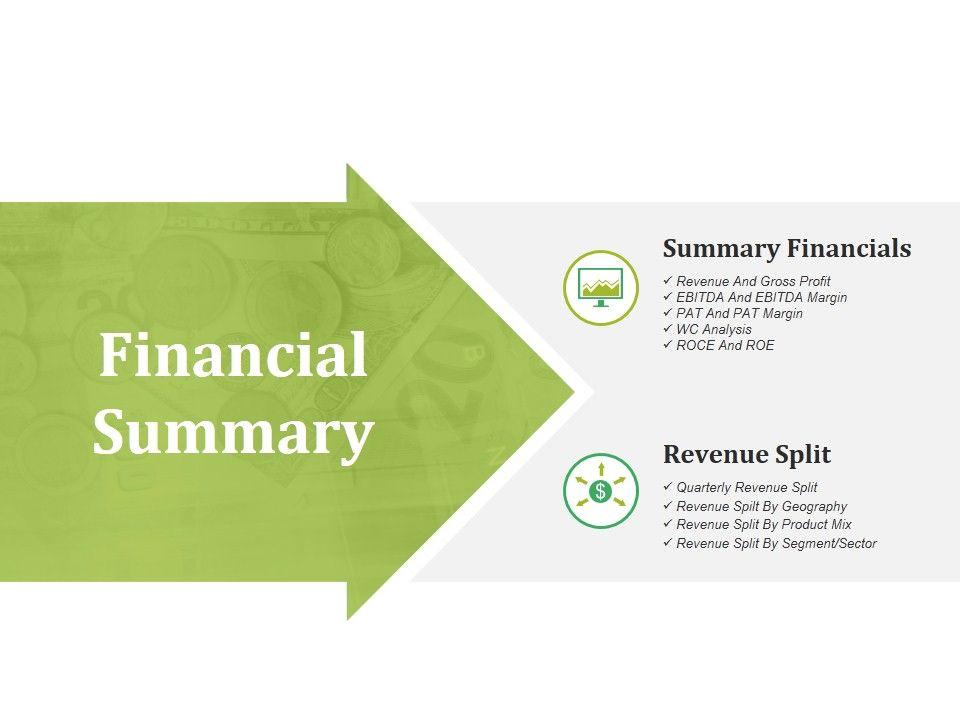 Financial Summary

Summary Financials

✓ Revenue And Gross Profit
✓ EBITDA And EBITDA Margin
✓ PAT And PAT Margin
✓ WC Analysis
✓ ROCE And ROE

Revenue Split

✓ Quarterly Revenue Split
✓ Revenue Spilt By Geography
✓ Revenue Split By Product Mix
✓ Revenue Split By Segment/Sector